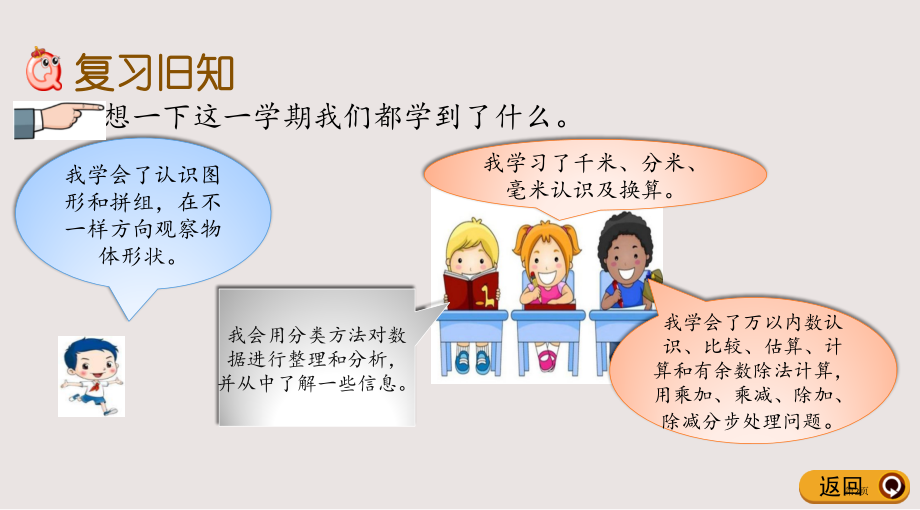 复习旧知

想一下这一学期我们都学到了什么。

我学会了认识图形和拼组，在不一样方向观察物体形状。

我学习了千米、分米、毫米认识及换算。

我会用分类方法对数据进行整理和分析，并从中了解一些信息。

我学会了万以内数认识、比较、估算、计算和有余数除法计算，用乘加、乘减、除加、除减分步处理问题。

返回